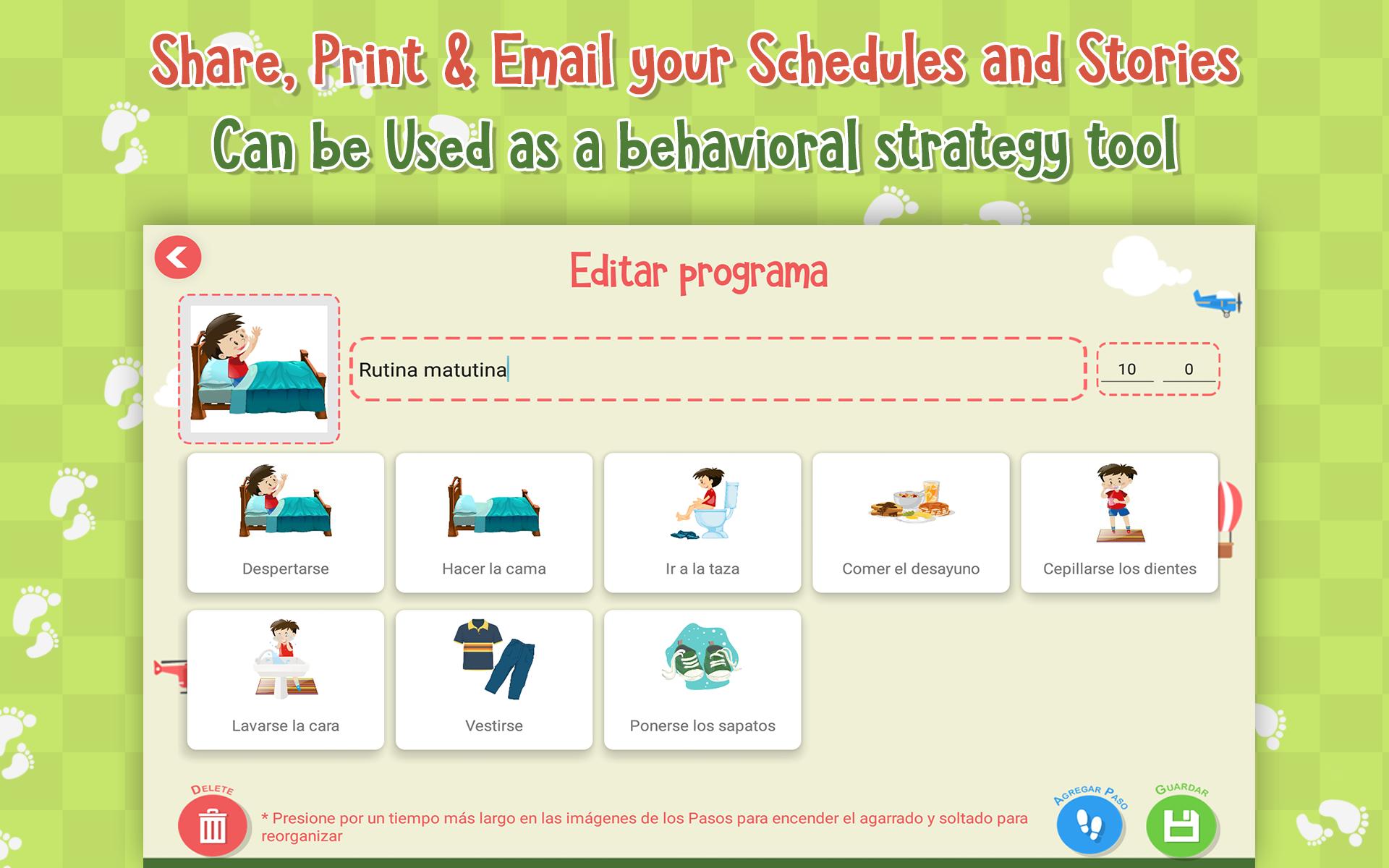 Share, Print & Email your Schedules and Stories
Can be Used as a behavioral strategy tool

Editar programa

Rutina matutina

10 0

Despertarse

Hacer la cama

Ir a la taza

Comer el desayuno

Cepillarse los dientes

Lavarse la cara

Vestirse

Ponerse los sapatos

DELETE

* Presione por un tiempo más largo en las imágenes de los Pasos para encender el agarrado y soltado para reorganizar

AGREGAR PASO

GUARDAR